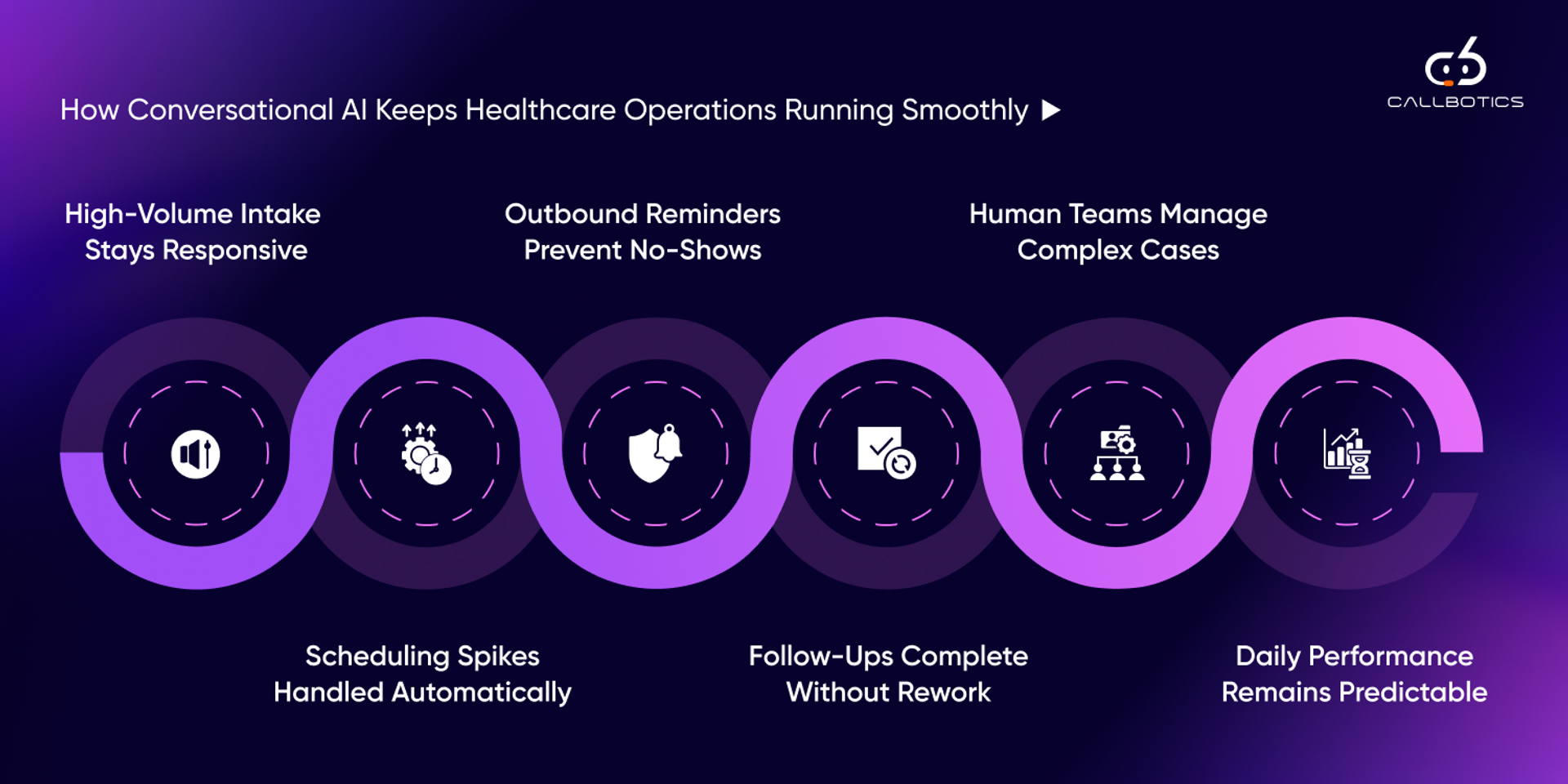 How Conversational AI Keeps Healthcare Operations Running Smoothly ▶

CALLBOTICS

High-Volume Intake Stays Responsive

Outbound Reminders Prevent No-Shows

Human Teams Manage Complex Cases

Scheduling Spikes Handled Automatically

Follow-Ups Complete Without Rework

Daily Performance Remains Predictable